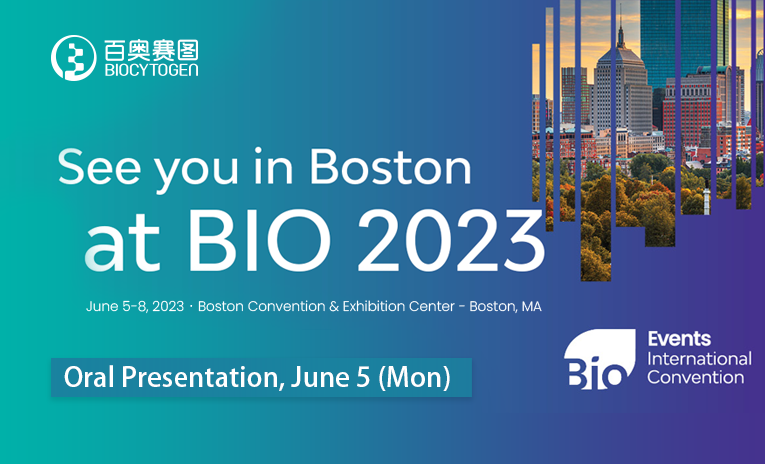 百奥赛图
BIOCYTOGEN

See you in Boston
at BIO 2023

June 5-8, 2023 · Boston Convention & Exhibition Center - Boston, MA

Oral Presentation, June 5 (Mon)

Bio
Events
International
Convention